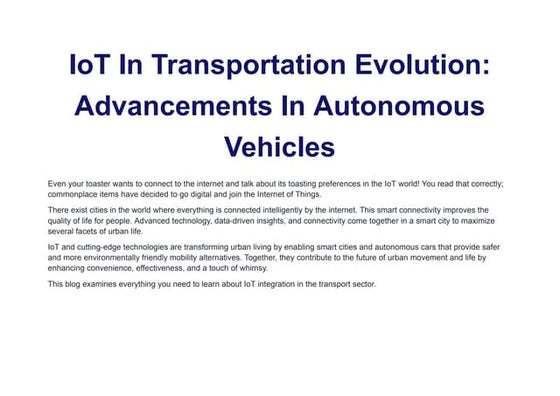 IoT In Transportation Evolution: Advancements In Autonomous Vehicles

Even your toaster wants to connect to the internet and talk about its toasting preferences in the IoT world! You read that correctly; commonplace items have decided to go digital and join the Internet of Things.

There exist cities in the world where everything is connected intelligently by the internet. This smart connectivity improves the quality of life for people. Advanced technology, data-driven insights, and connectivity come together in a smart city to maximize several facets of urban life.

IoT and cutting-edge technologies are transforming urban living by enabling smart cities and autonomous cars that provide safer and more environmentally friendly mobility alternatives. Together, they contribute to the future of urban movement and life by enhancing convenience, effectiveness, and a touch of whimsy.

This blog examines everything you need to learn about IoT integration in the transport sector.